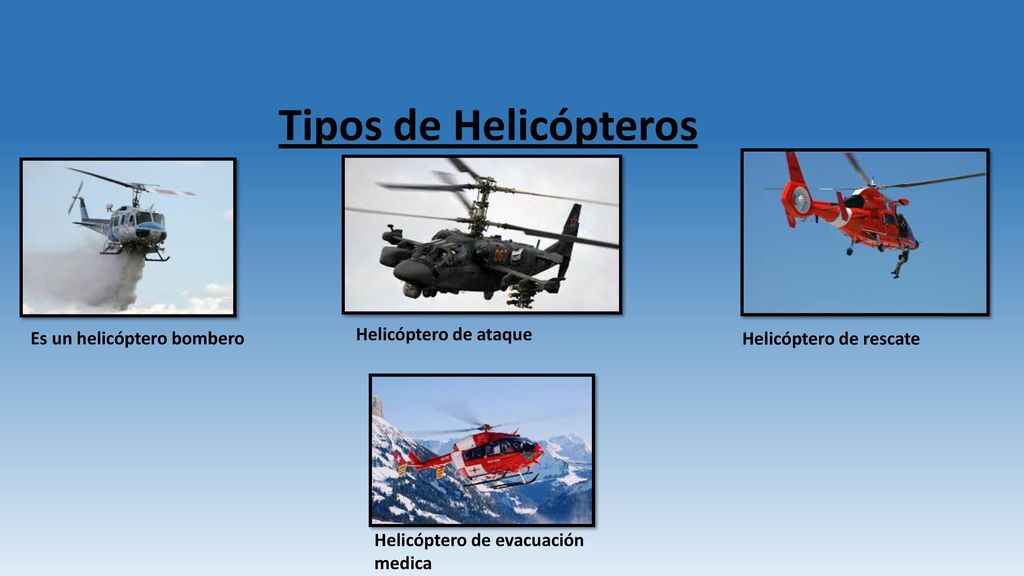 Tipos de Helicópteros

Es un helicóptero bombero

Helicóptero de ataque

Helicóptero de rescate

Helicóptero de evacuación medica